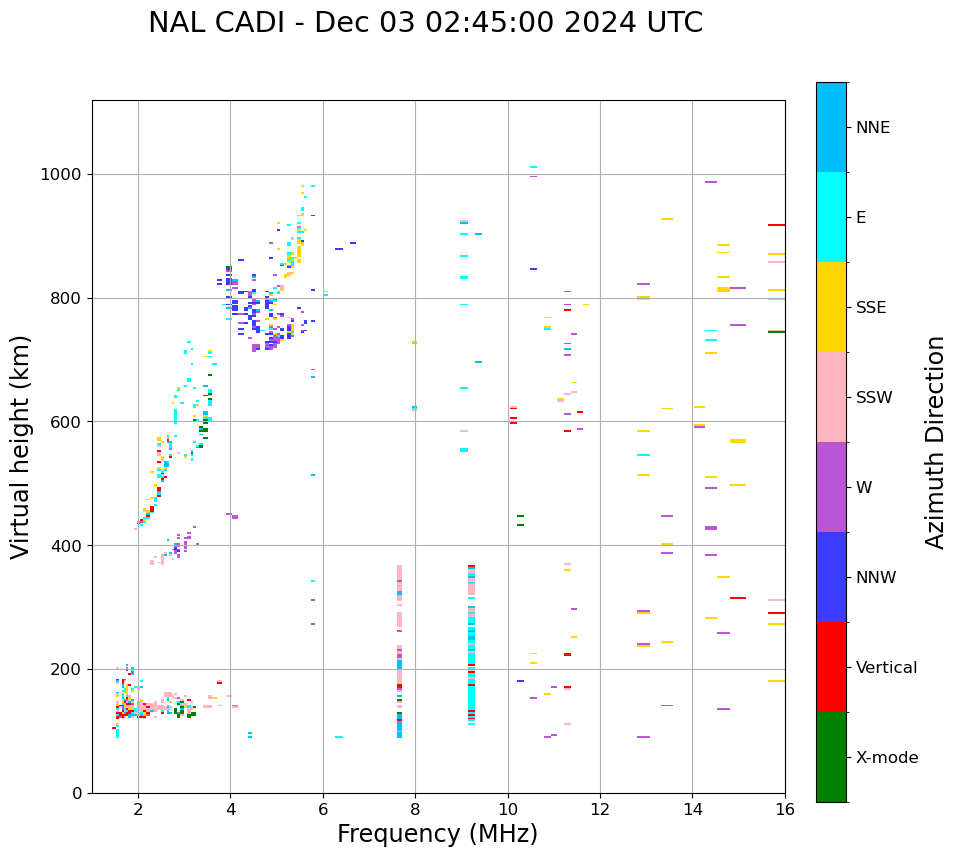 NAL CADI - Dec 03 02:45:00 2024 UTC

Virtual height (km)

1000
800
600
400
200
0

2
4
6
8
10
12
14
16

Frequency (MHz)

NNE
E
SSE
SSW
W
NNW
Vertical
X-mode

Azimuth Direction